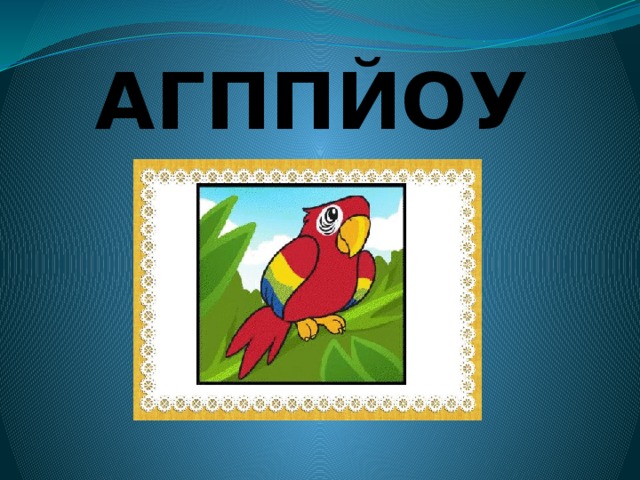 АГППЙОУ